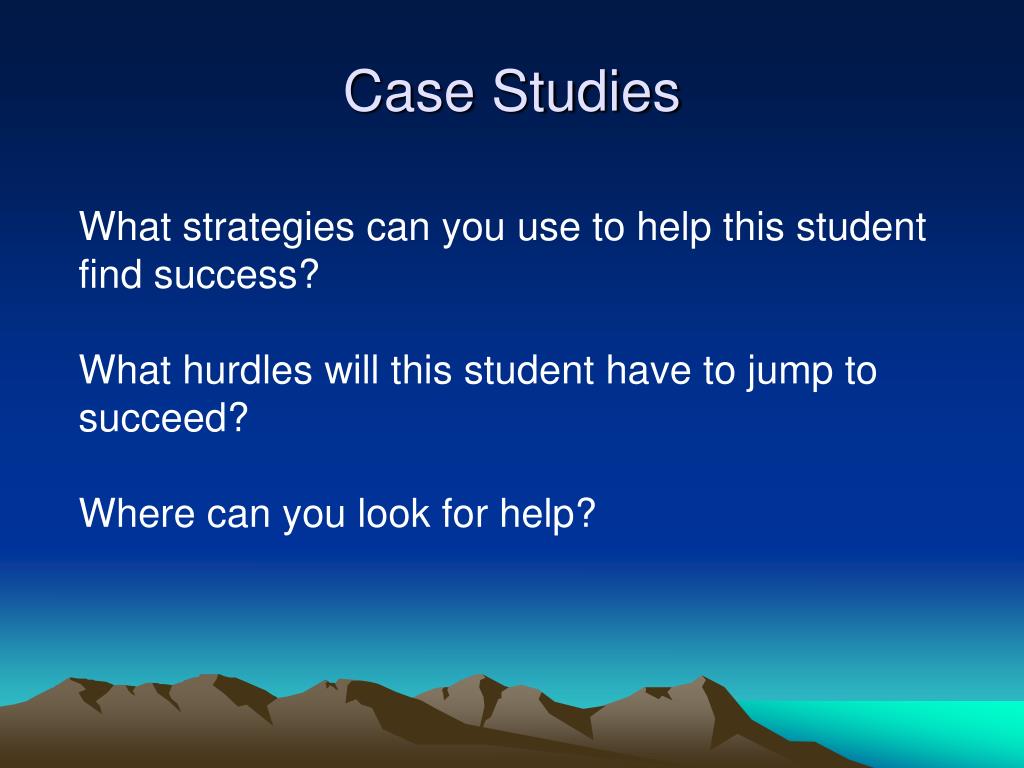 Case Studies

What strategies can you use to help this student find success?

What hurdles will this student have to jump to succeed?

Where can you look for help?